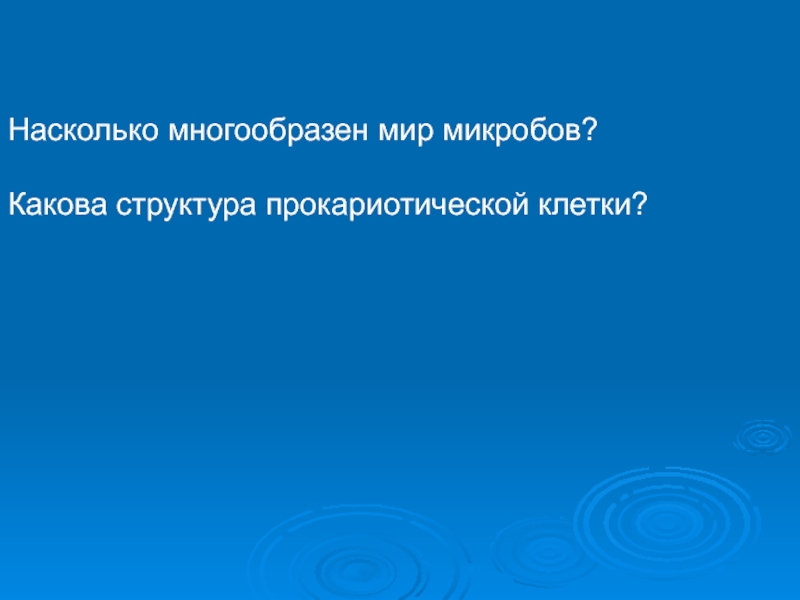 Насколько многообразен мир микробов?

Какова структура прокариотической клетки?